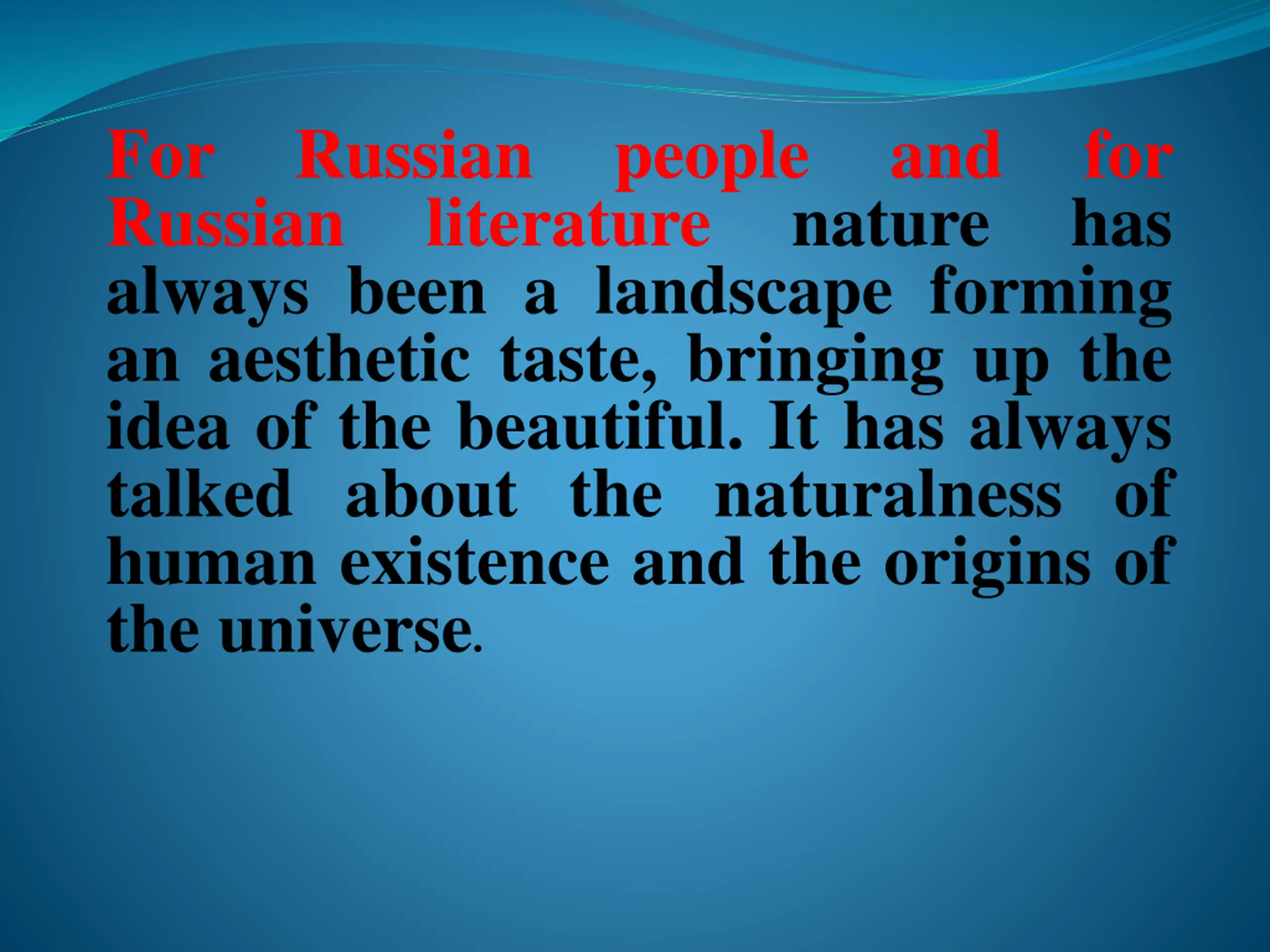 For Russian people and for Russian literature nature has always been a landscape forming an aesthetic taste, bringing up the idea of the beautiful. It has always talked about the naturalness of human existence and the origins of the universe.